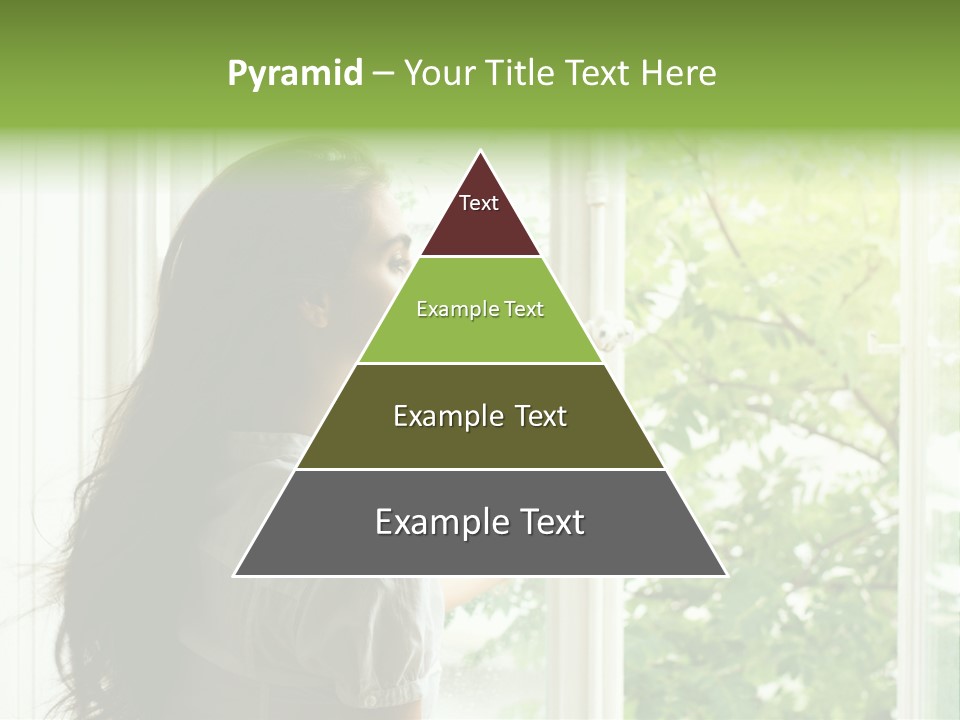 Pyramid – Your Title Text Here

Text

Example Text

Example Text

Example Text